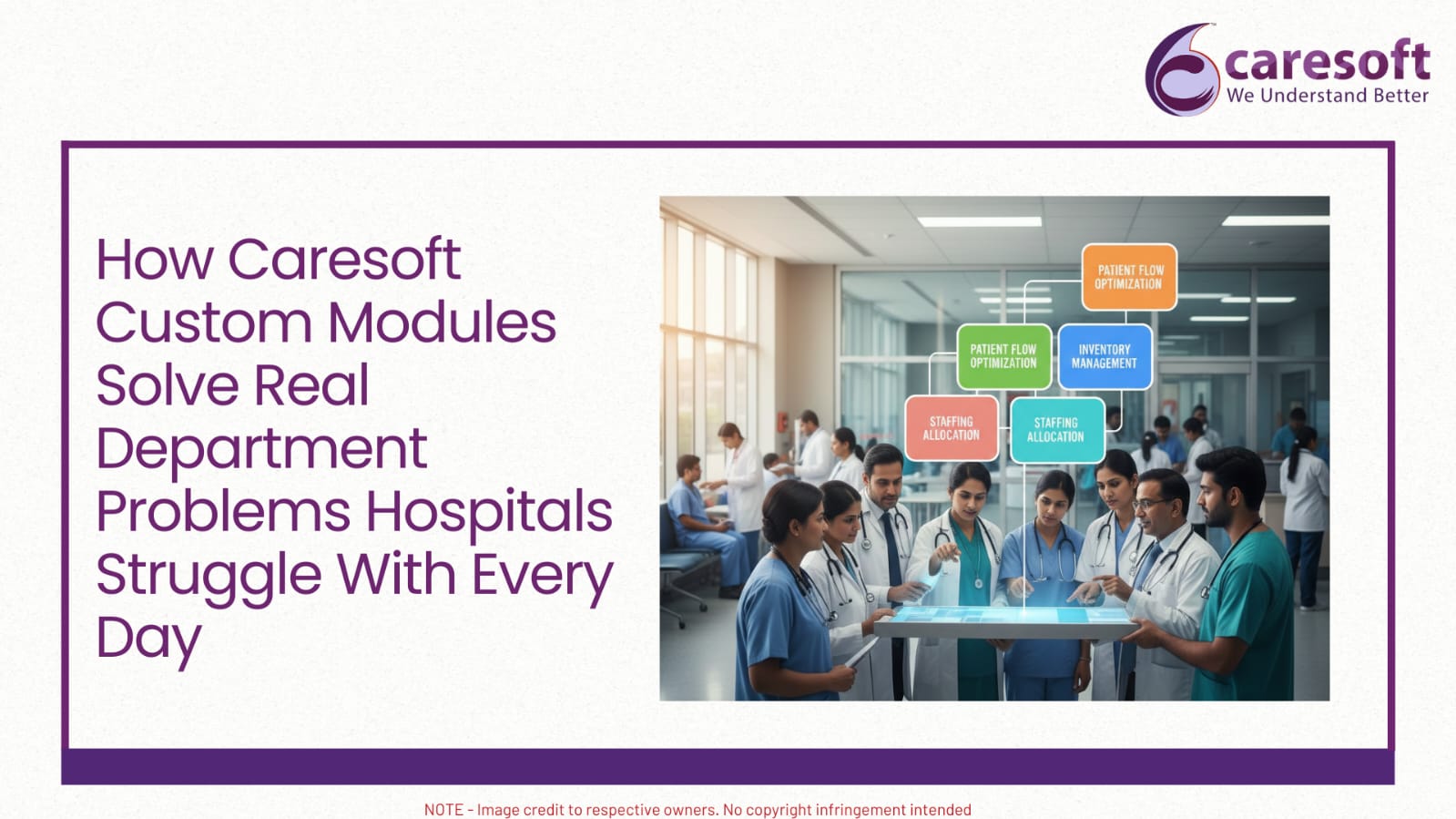 caresoft
We Understand Better

How Caresoft Custom Modules Solve Real Department Problems Hospitals Struggle With Every Day

PATIENT FLOW OPTIMIZATION

PATIENT FLOW OPTIMIZATION

INVENTORY MANAGEMENT

STAFFING ALLOCATION

STAFFING ALLOCATION

NOTE - Image credit to respective owners. No copyright infringement intended